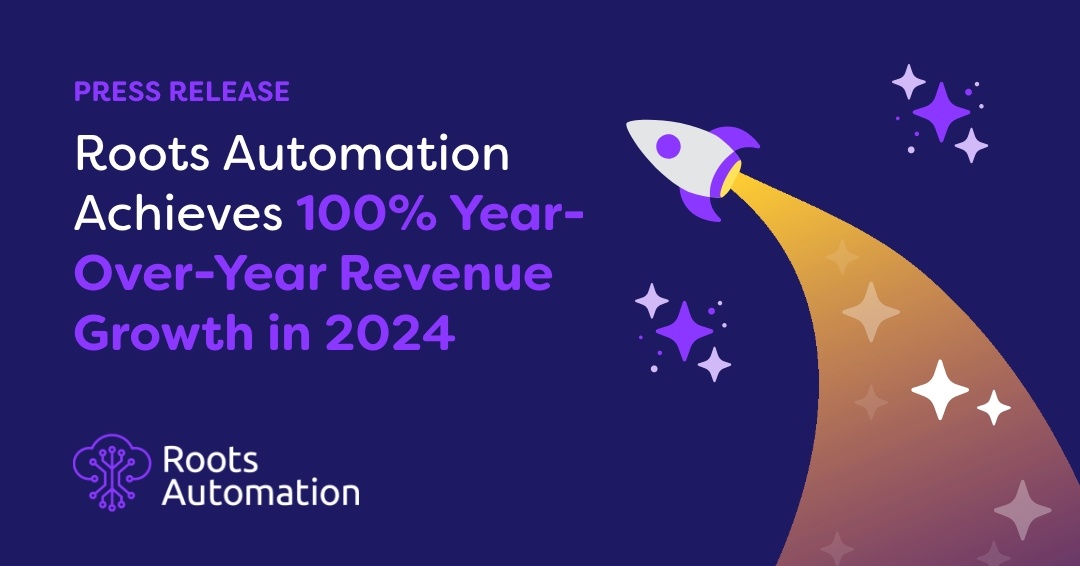 PRESS RELEASE

Roots Automation Achieves 100% Year-Over-Year Revenue Growth in 2024

Roots Automation